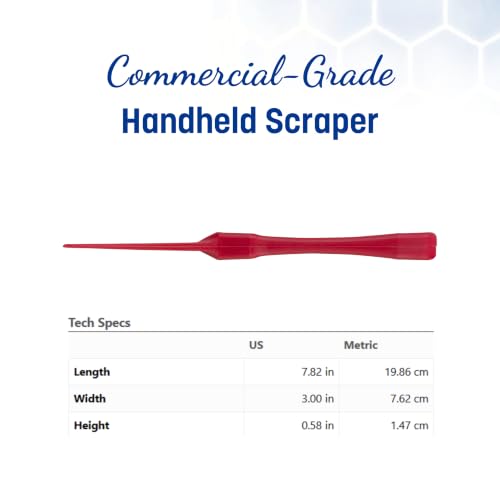 Commercial-Grade
Handheld Scraper

Tech Specs

|  | US | Metric |
|---|---|---|
| Length | 7.82 in | 19.86 cm |
| Width | 3.00 in | 7.62 cm |
| Height | 0.58 in | 1.47 cm |